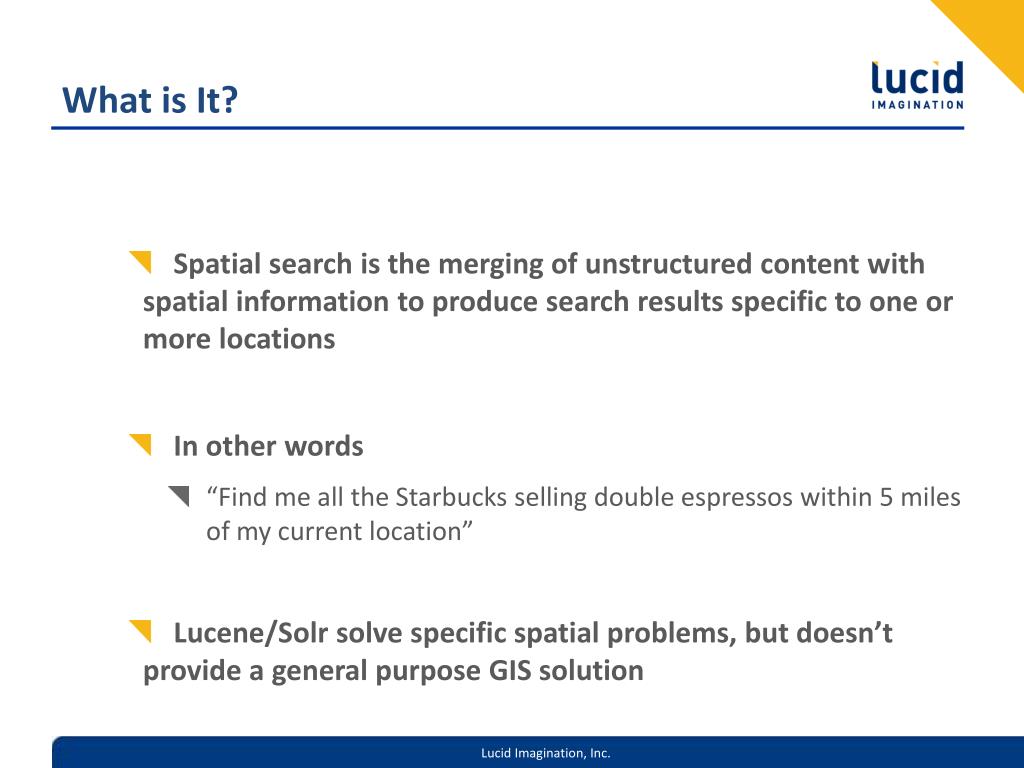 What is It?

lucid
IMAGINATION

Spatial search is the merging of unstructured content with spatial information to produce search results specific to one or more locations

In other words

“Find me all the Starbucks selling double espressos within 5 miles of my current location”

Lucene/Solr solve specific spatial problems, but doesn’t provide a general purpose GIS solution

Lucid Imagination, Inc.